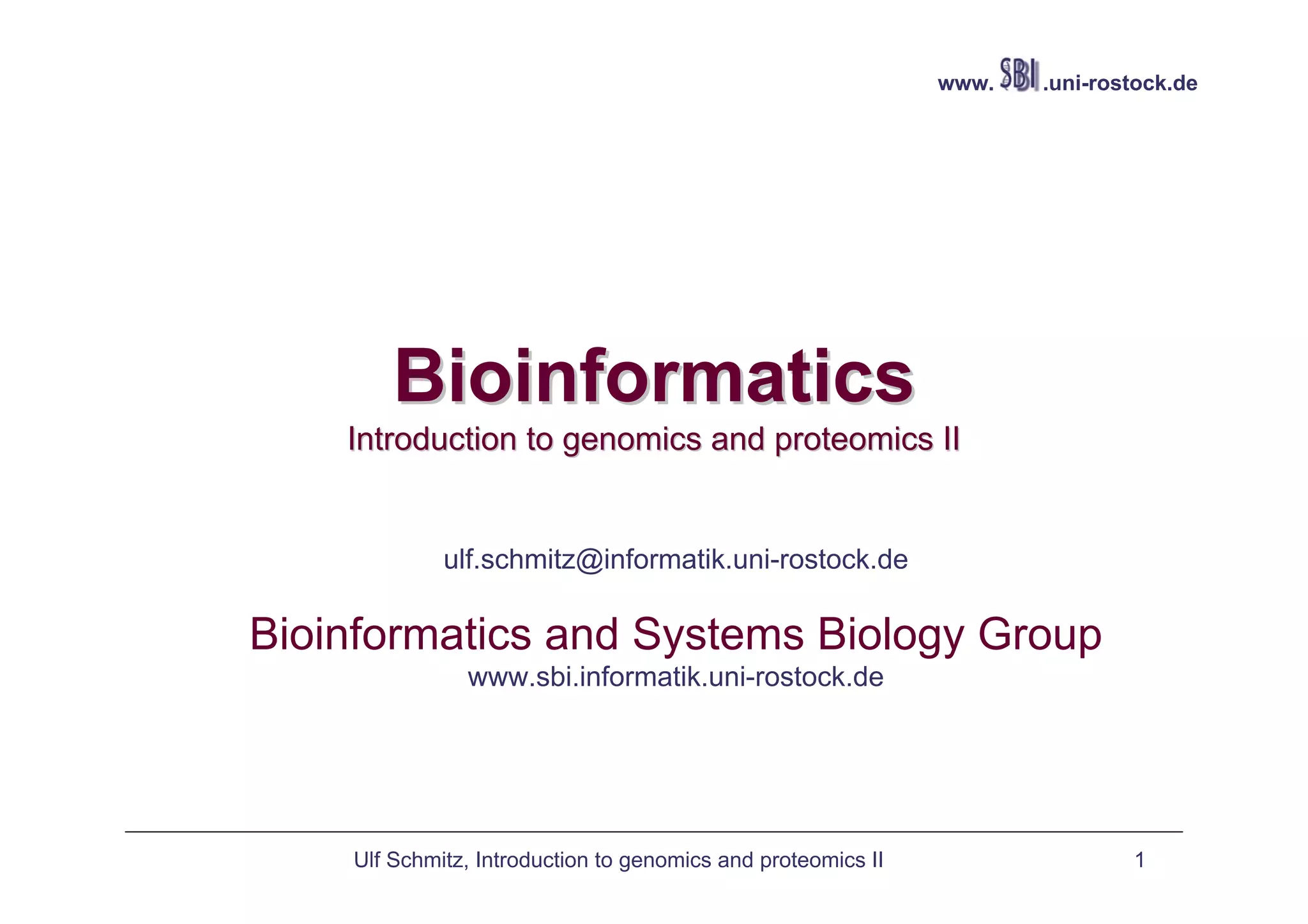 www. SBI .uni-rostock.de

Bioinformatics

Introduction to genomics and proteomics II

ulf.schmitz@informatik.uni-rostock.de

Bioinformatics and Systems Biology Group

www.sbi.informatik.uni-rostock.de

Ulf Schmitz, Introduction to genomics and proteomics II

1